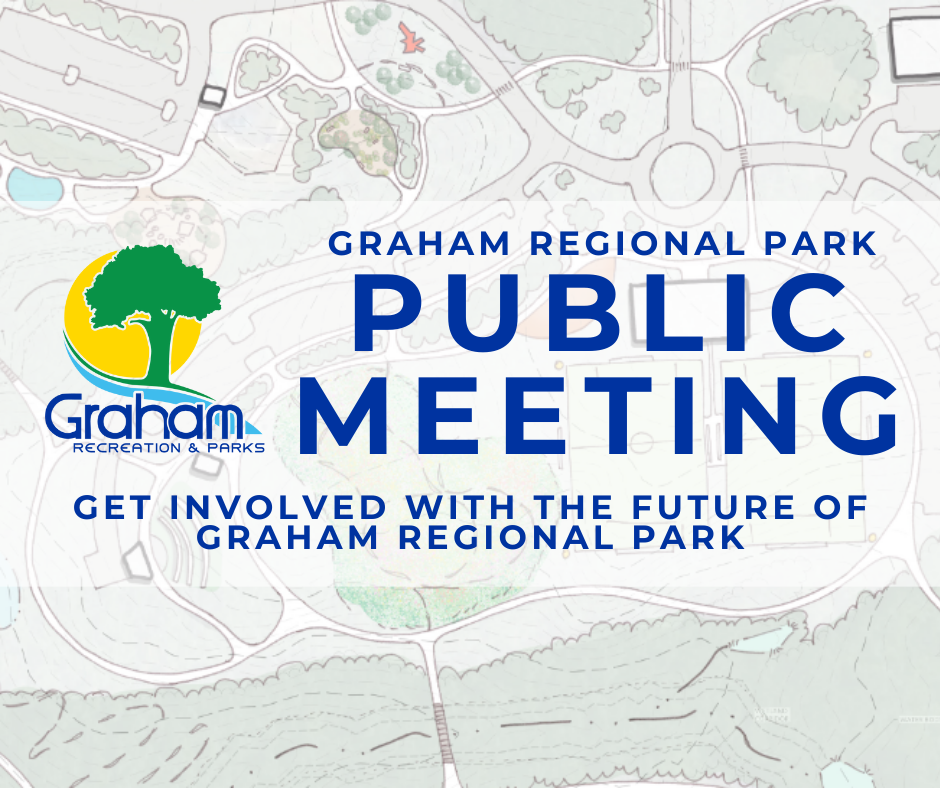 Graham
RECREATION & PARKS

GRAHAM REGIONAL PARK
PUBLIC MEETING

GET INVOLVED WITH THE FUTURE OF GRAHAM REGIONAL PARK